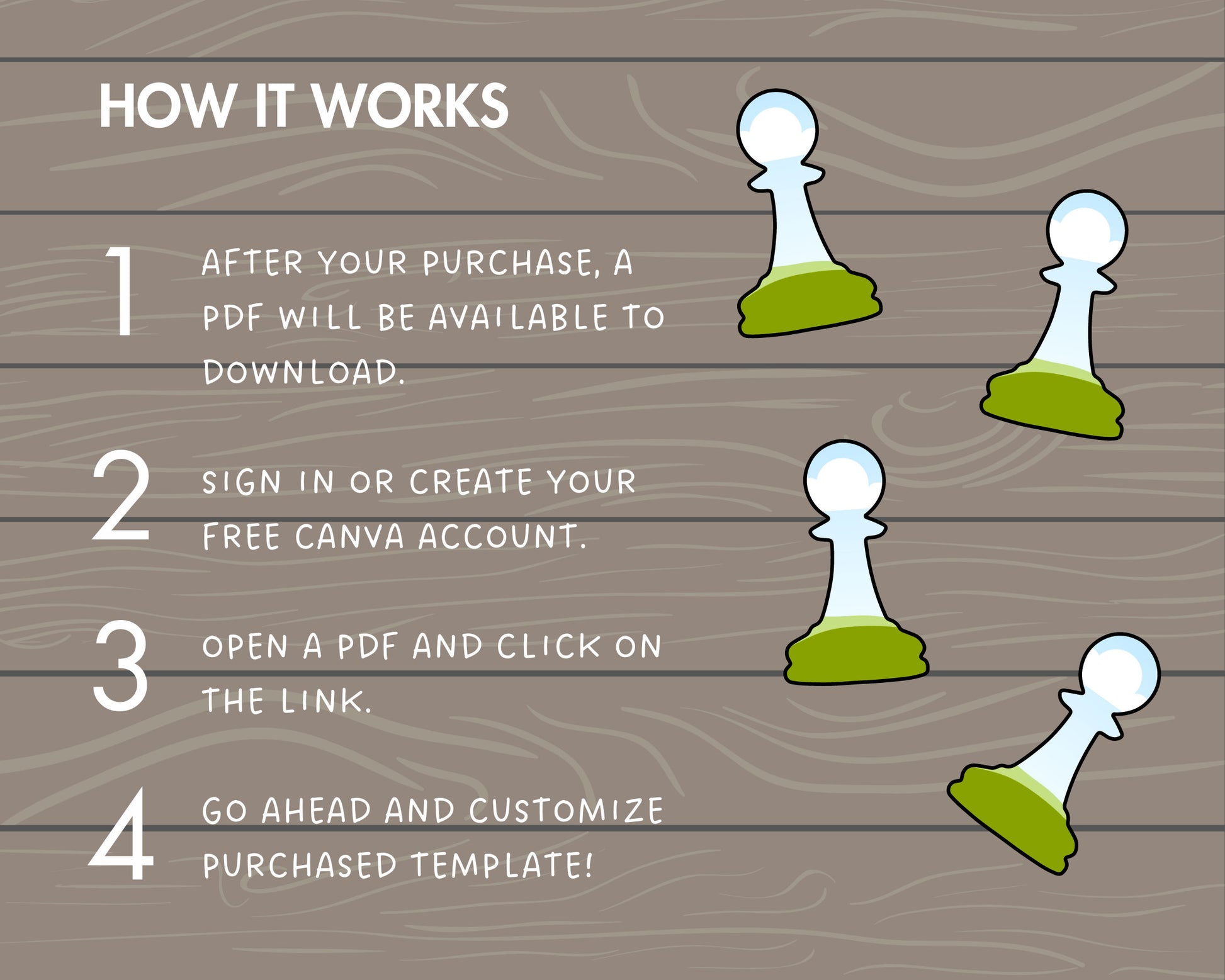 HOW IT WORKS

1 AFTER YOUR PURCHASE, A PDF WILL BE AVAILABLE TO DOWNLOAD.

2 SIGN IN OR CREATE YOUR FREE CANVA ACCOUNT.

3 OPEN A PDF AND CLICK ON THE LINK.

4 GO AHEAD AND CUSTOMIZE PURCHASED TEMPLATE!